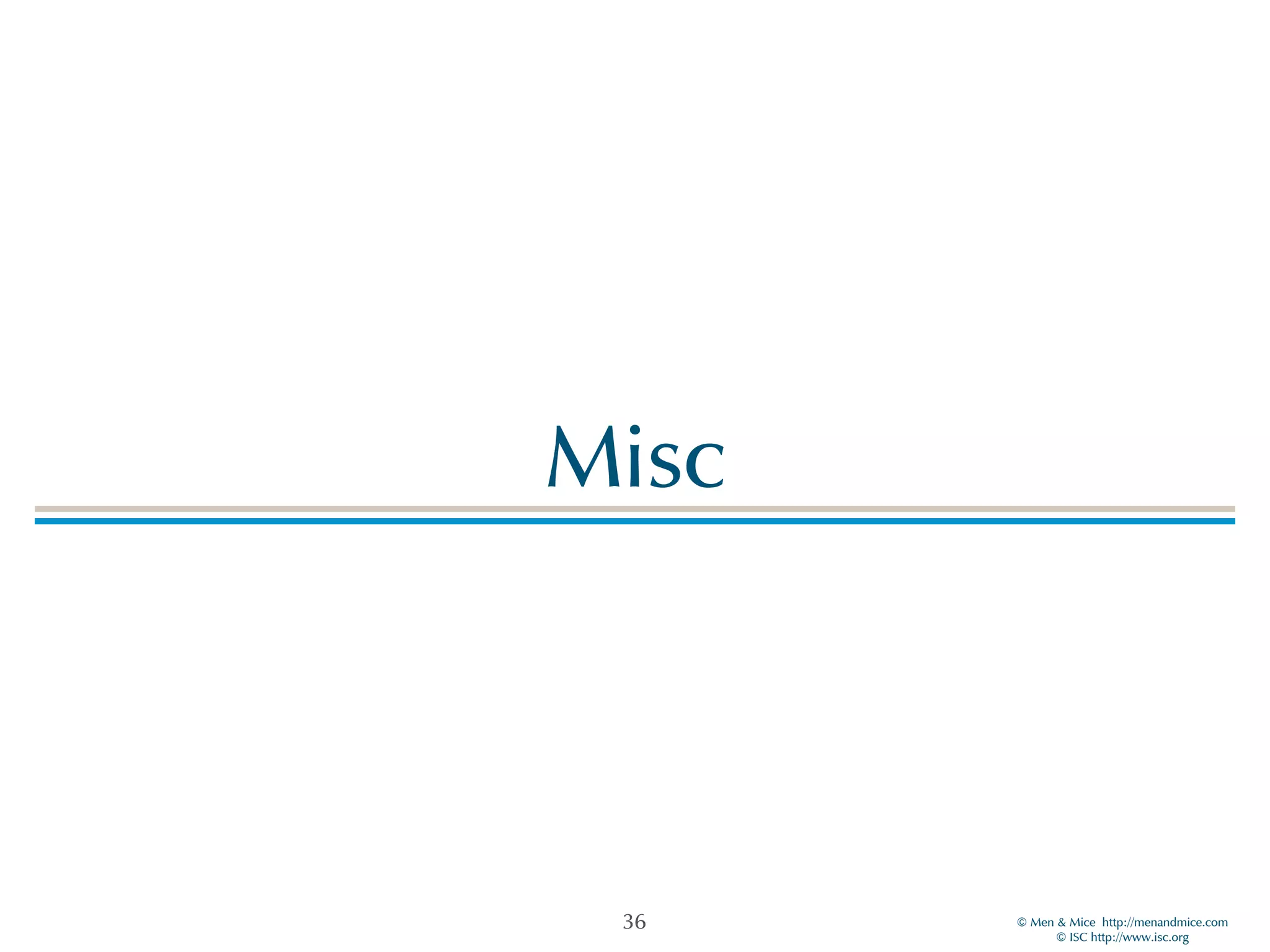 Misc

36

© Men & Mice http://menandmice.com
© ISC http://www.isc.org